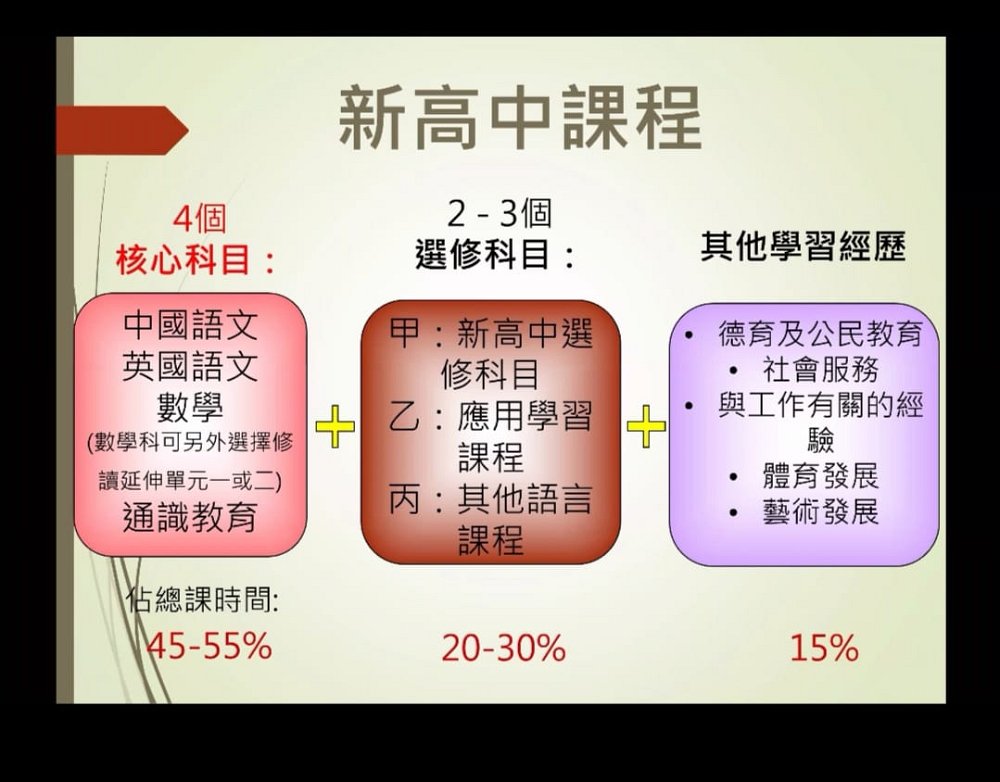 新高中課程

4個
核心科目：

中國語文
英國語文
數學
(數學科可另外選擇修讀延伸單元一或二)
通識教育

+

2 - 3個
選修科目：

甲：新高中選修科目
乙：應用學習課程
丙：其他語言課程

+

其他學習經歷

• 德育及公民教育
• 社會服務
• 與工作有關的經驗
• 體育發展
• 藝術發展

佔總課時間:
45-55%

20-30%

15%